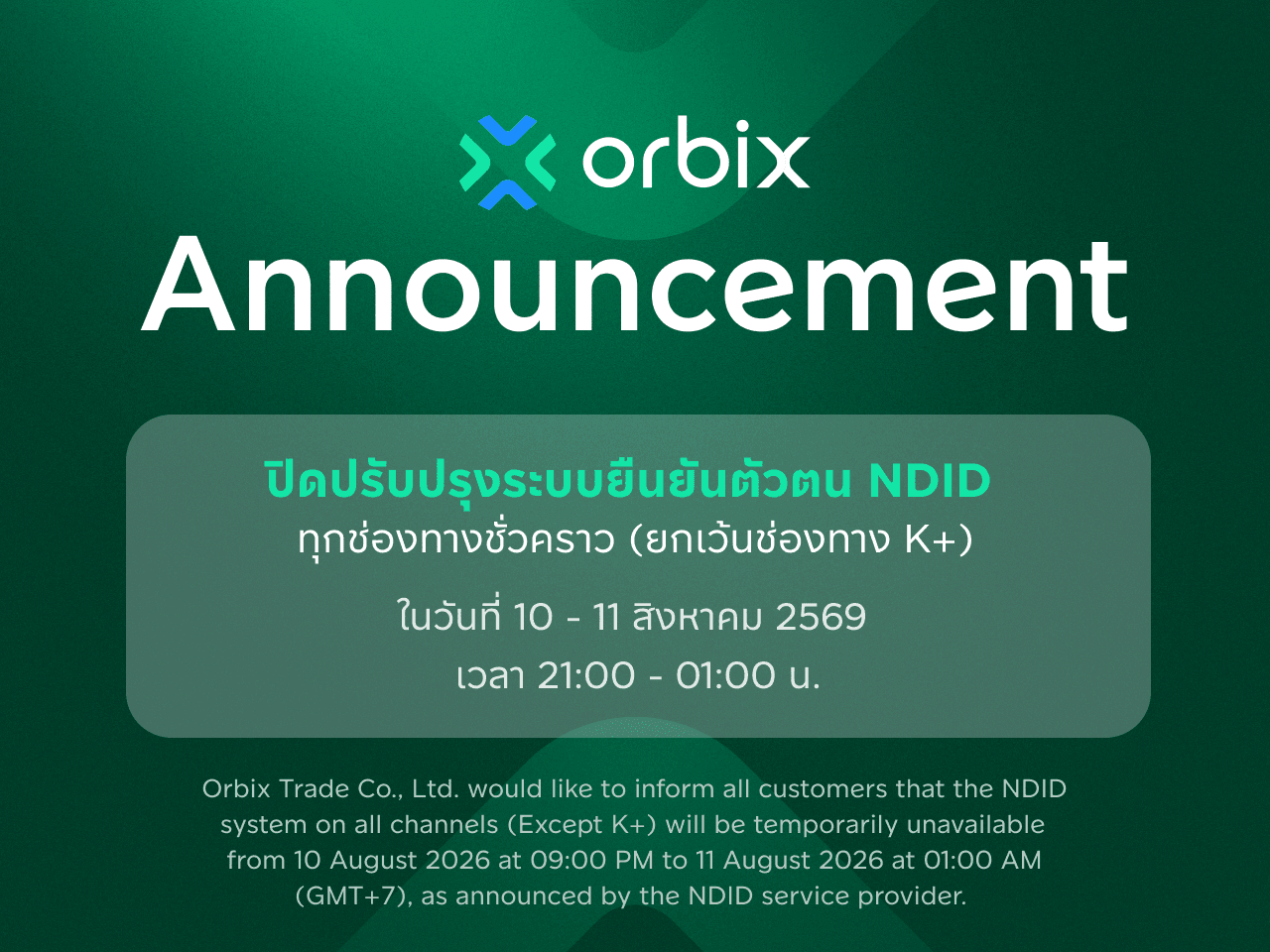 orbix

Announcement

ปิดปรับปรุงระบบยืนยันตัวตน NDID
ทุกช่องทางชั่วคราว (ยกเว้นช่องทาง K+)

ในวันที่ 10 - 11 สิงหาคม 2569
เวลา 21:00 - 01:00 น.

Orbix Trade Co., Ltd. would like to inform all customers that the NDID system on all channels (Except K+) will be temporarily unavailable from 10 August 2026 at 09:00 PM to 11 August 2026 at 01:00 AM (GMT+7), as announced by the NDID service provider.